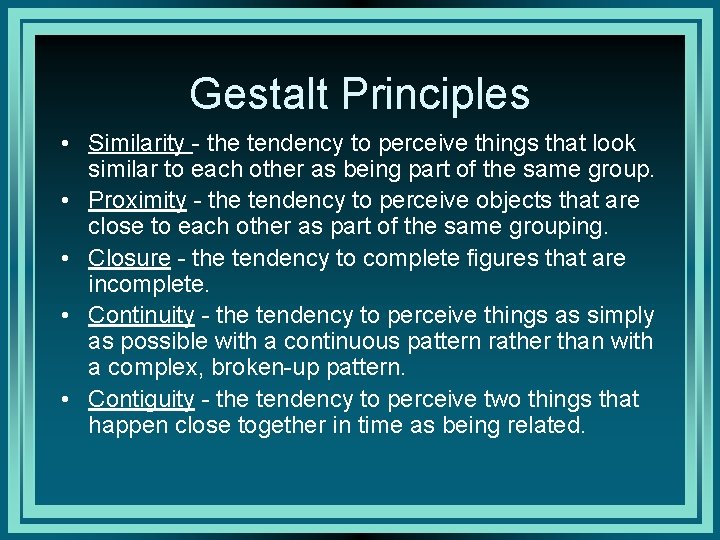 Gestalt Principles

• Similarity - the tendency to perceive things that look similar to each other as being part of the same group.
• Proximity - the tendency to perceive objects that are close to each other as part of the same grouping.
• Closure - the tendency to complete figures that are incomplete.
• Continuity - the tendency to perceive things as simply as possible with a continuous pattern rather than with a complex, broken-up pattern.
• Contiguity - the tendency to perceive two things that happen close together in time as being related.